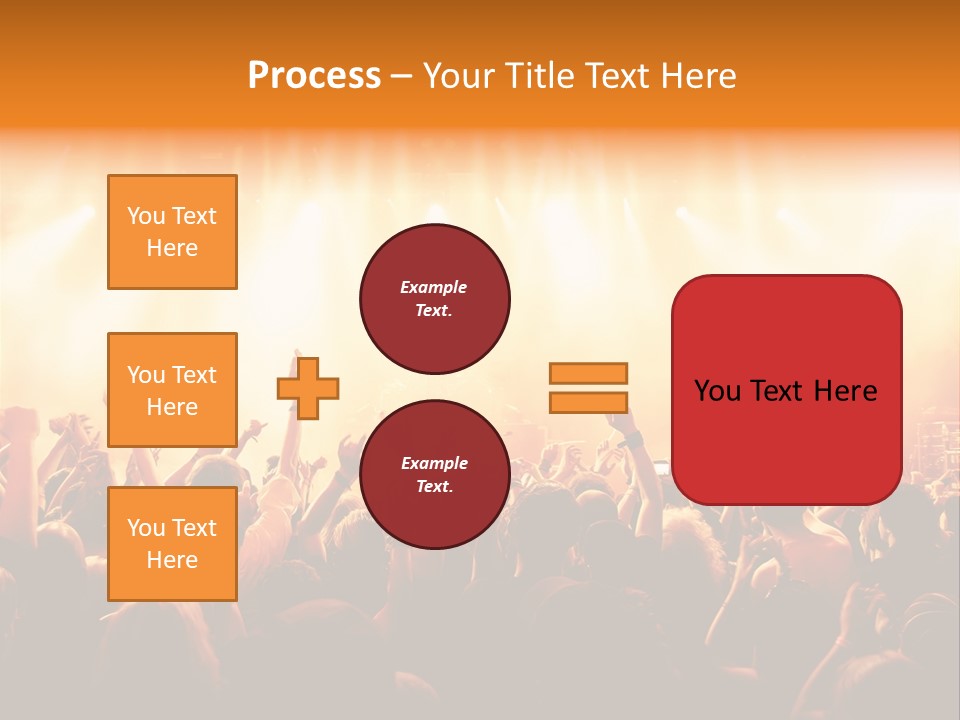 Process – Your Title Text Here

You Text Here

You Text Here

You Text Here

Example Text.

Example Text.

You Text Here